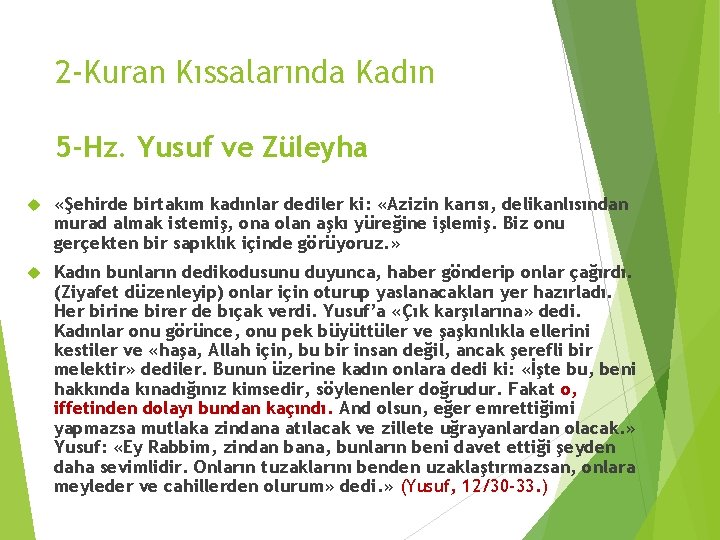 2-Kuran Kıssalarında Kadın

5-Hz. Yusuf ve Züleyha

«Şehirde birtakım kadınlar dediler ki: «Azizin karısı, delikanlısından murad almak istemiş, ona olan aşkı yüreğine işlemiş. Biz onu gerçekten bir sapıklık içinde görüyoruz.»

Kadın bunların dedikodusunu duyunca, haber gönderip onlar çağırdı. (Ziyafet düzenleyip) onlar için oturup yaslanacakları yer hazırladı. Her birine birer de bıçak verdi. Yusuf'a «Çık karşılarına» dedi. Kadınlar onu görünce, onu pek büyüttüler ve şaşkınlıkla ellerini kestiler ve «haşa, Allah için, bu bir insan değil, ancak şerefli bir melektir» dediler. Bunun üzerine kadın onlara dedi ki: «İşte bu, beni hakkında kınadığınız kimsedir, söylenenler doğrudur. Fakat o, iffetinden dolayı bundan kaçındı. And olsun, eğer emrettiğimi yapmazsa mutlaka zindana atılacak ve zillete uğrayanlardan olacak.» Yusuf: «Ey Rabbim, zindan bana, bunların beni davet ettiği şeyden daha sevimlidir. Onların tuzaklarını benden uzaklaştırmazsan, onlara meyleder ve cahillerden olurum» dedi.» (Yusuf, 12/30-33.)